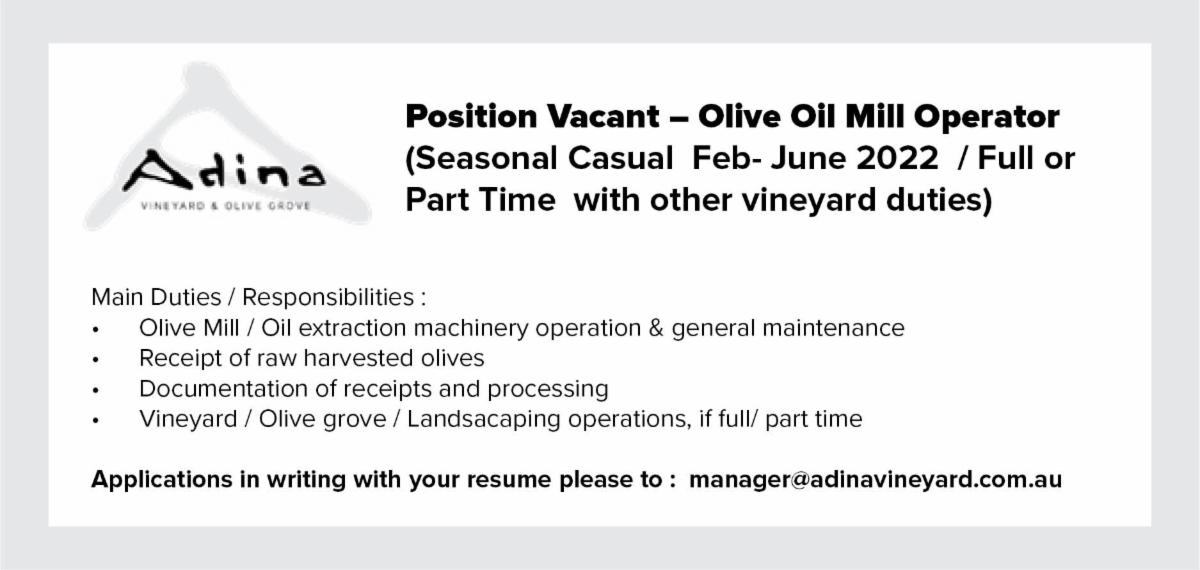 Adina
VINEYARD & OLIVE GROVE

Position Vacant – Olive Oil Mill Operator (Seasonal Casual Feb- June 2022 / Full or Part Time with other vineyard duties)

Main Duties / Responsibilities :
• Olive Mill / Oil extraction machinery operation & general maintenance
• Receipt of raw harvested olives
• Documentation of receipts and processing
• Vineyard / Olive grove / Landsacaping operations, if full/ part time

Applications in writing with your resume please to : manager@adinavineyard.com.au